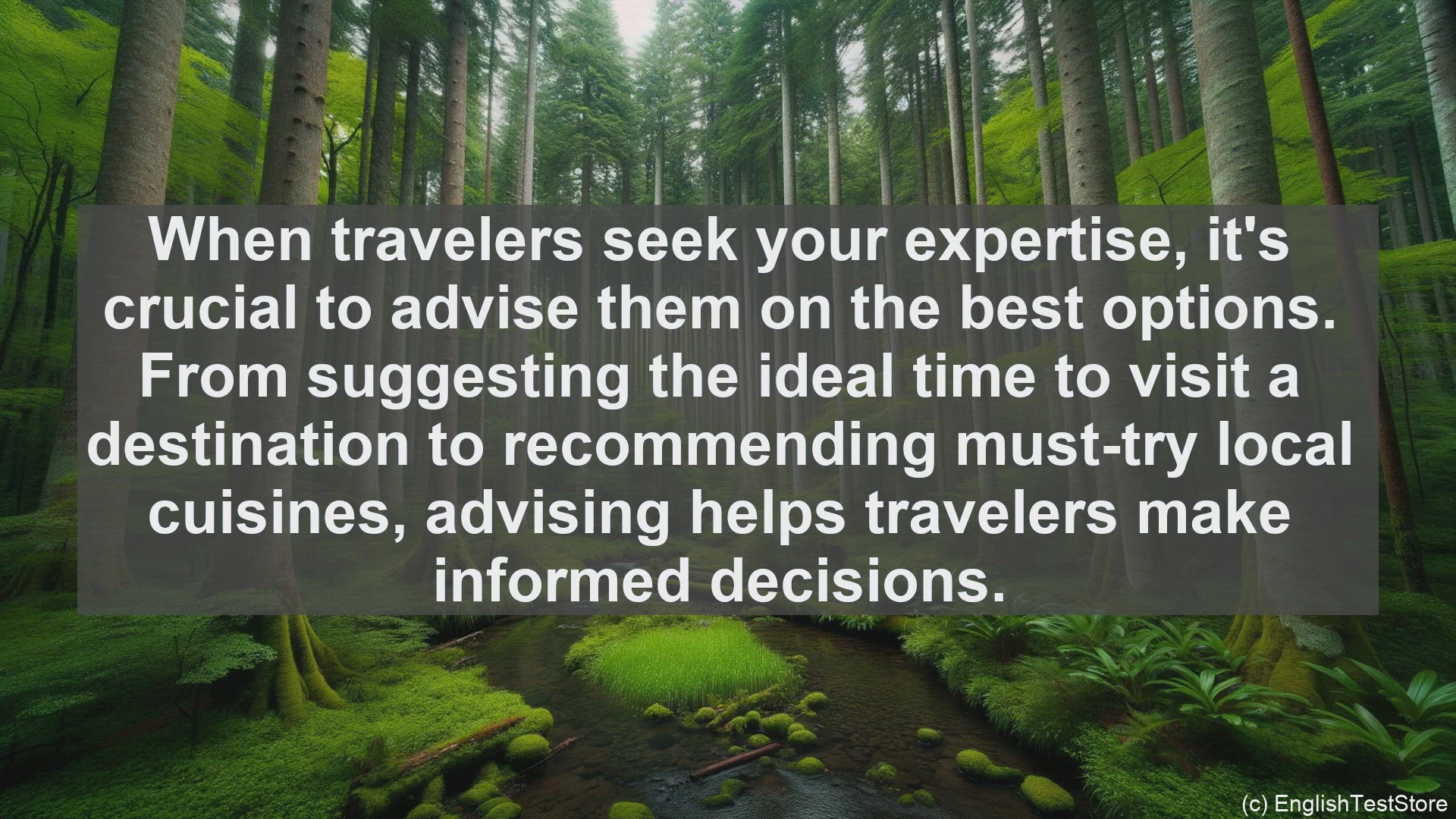 When travelers seek your expertise, it's crucial to advise them on the best options. From suggesting the ideal time to visit a destination to recommending must-try local cuisines, advising helps travelers make informed decisions.

(c) EnglishTestStore